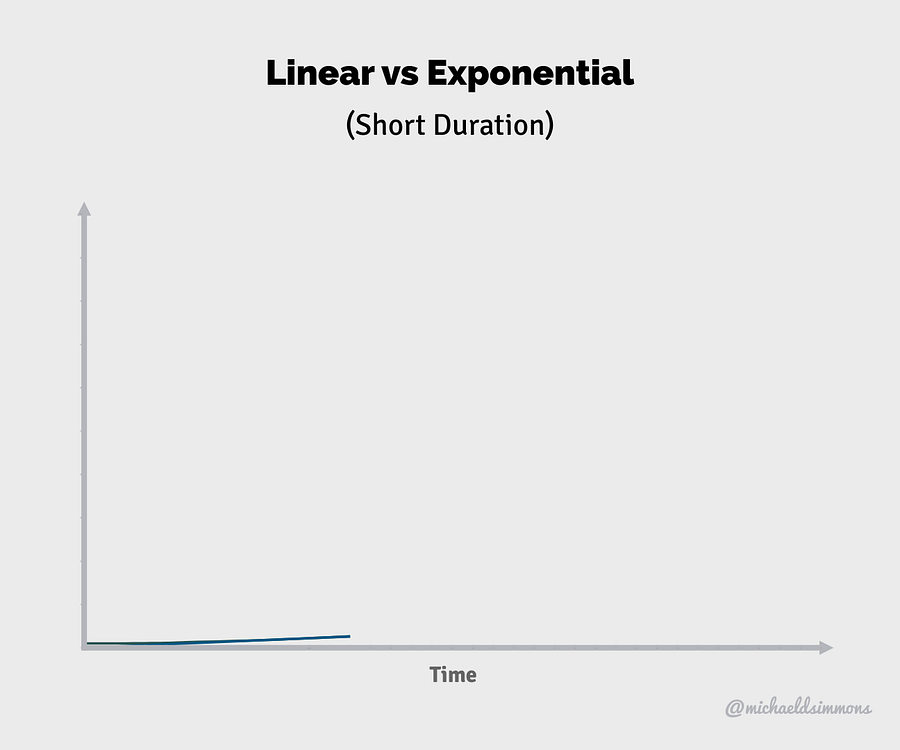 Linear vs Exponential
(Short Duration)

Time

@michaeldsimmons